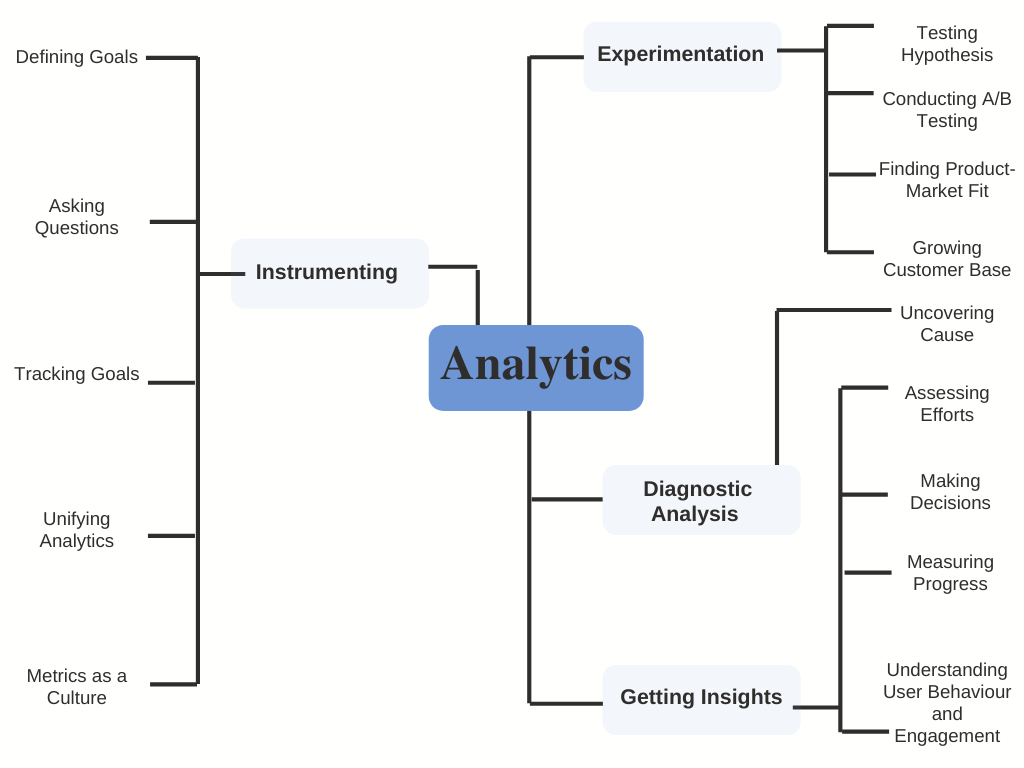 Defining Goals

Asking Questions

Tracking Goals

Unifying Analytics

Metrics as a Culture

Instrumenting

Analytics

Experimentation

Testing Hypothesis

Conducting A/B Testing

Finding Product-Market Fit

Growing Customer Base

Diagnostic Analysis

Uncovering Cause

Getting Insights

Assessing Efforts

Making Decisions

Measuring Progress

Understanding User Behaviour and Engagement